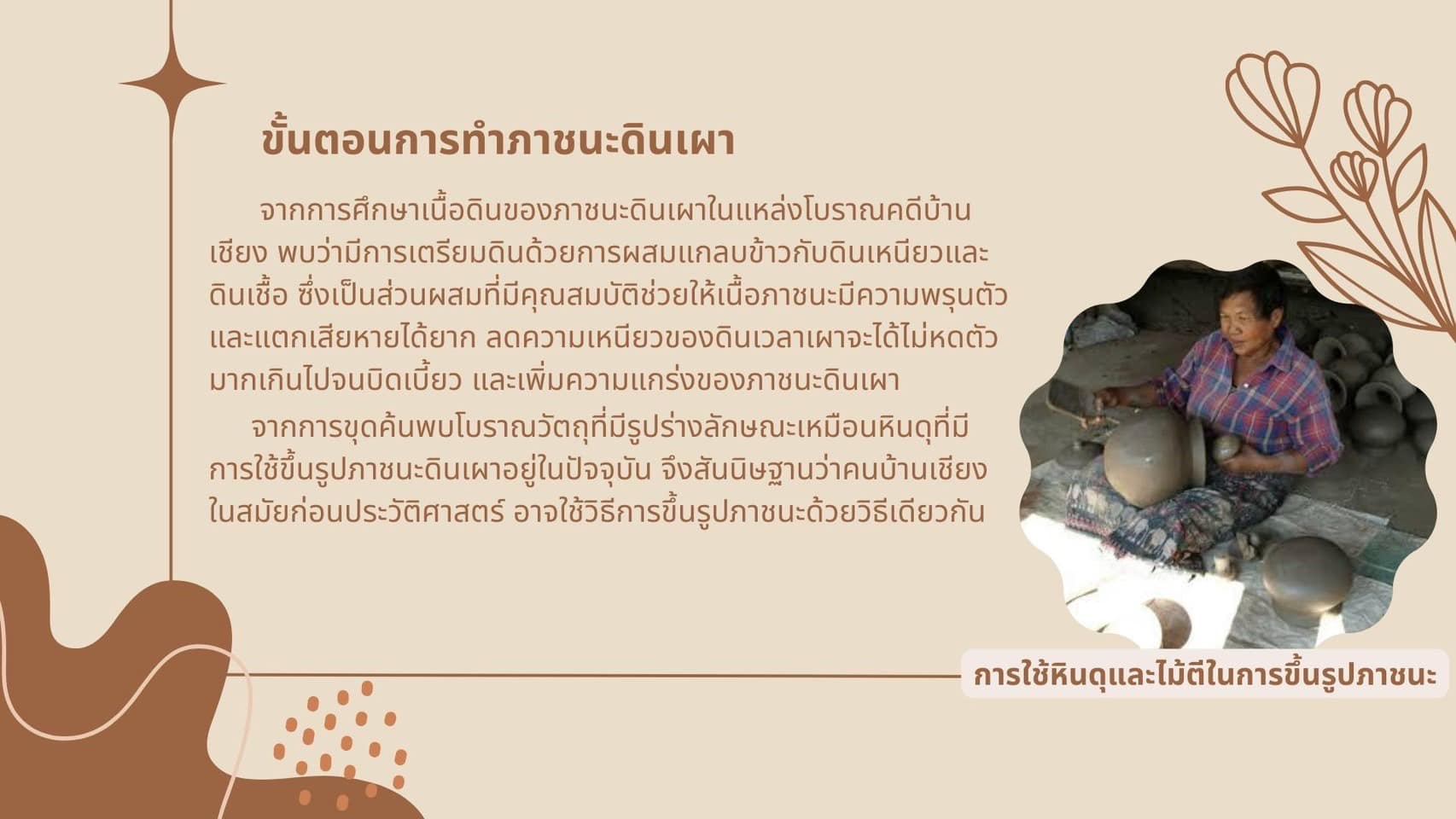 ขั้นตอนการทำภาชนะดินเผา

จากการศึกษาเนื้อดินของภาชนะดินเผาในแหล่งโบราณคดีบ้านเชียง พบว่ามีการเตรียมดินด้วยการผสมแกลบข้าวกับดินเหนียวและดินเชื้อ ซึ่งเป็นส่วนผสมที่มีคุณสมบัติช่วยให้เนื้อภาชนะมีความพรุนตัวและแตกเสียหายได้ยาก ลดความเหนียวของดินเวลาเผาจะได้ไม่หดตัวมากเกินไปจนบิดเบี้ยว และเพิ่มความแกร่งของภาชนะดินเผา

จากการขุดค้นพบโบราณวัตถุที่มีรูปร่างลักษณะเหมือนหินดุที่มีการใช้ขึ้นรูปภาชนะดินเผาอยู่ในปัจจุบัน จึงสันนิษฐานว่าคนบ้านเชียงในสมัยก่อนประวัติศาสตร์ อาจใช้วิธีการขึ้นรูปภาชนะด้วยวิธีเดียวกัน

การใช้หินดุและไม้ตีในการขึ้นรูปภาชนะ